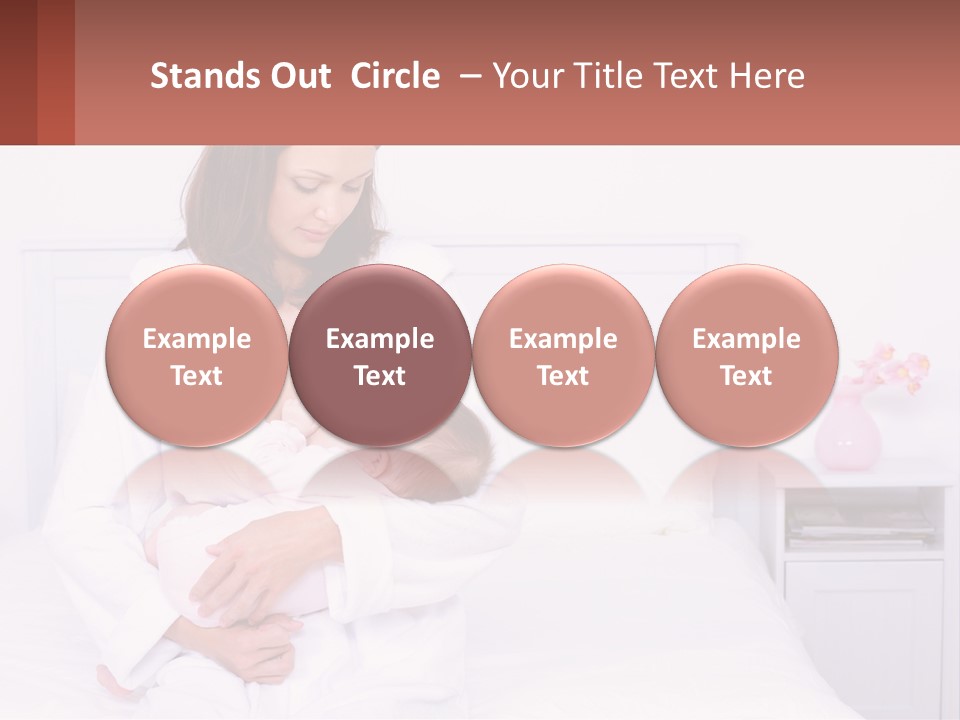 Stands Out Circle – Your Title Text Here

Example Text

Example Text

Example Text

Example Text